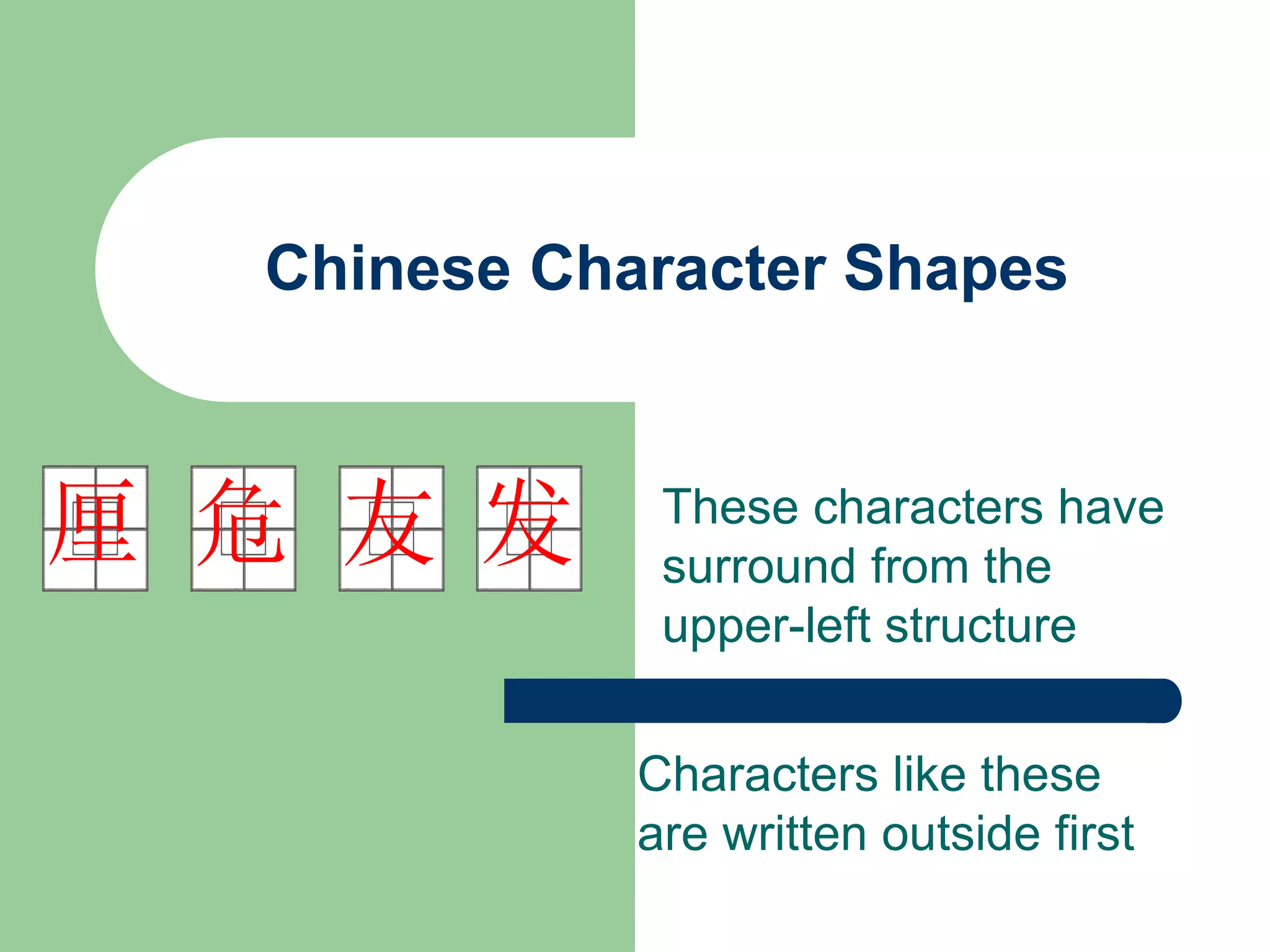 Chinese Character Shapes

厘 危 友 发

These characters have surround from the upper-left structure

Characters like these are written outside first